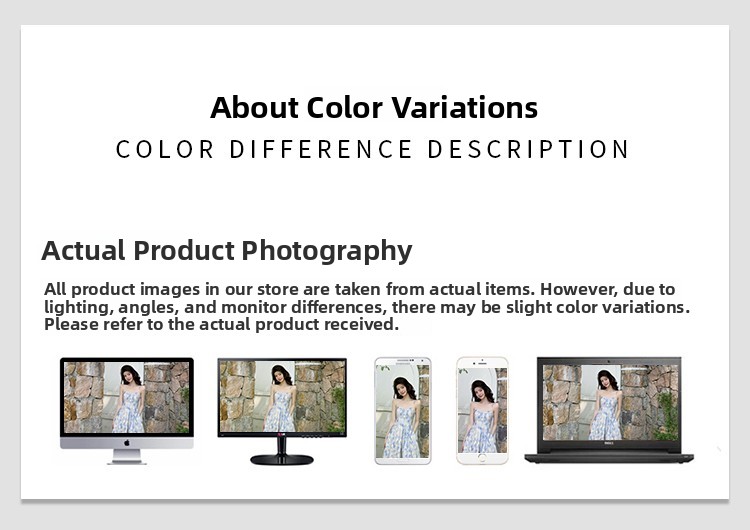 About Color Variations
COLOR DIFFERENCE DESCRIPTION

Actual Product Photography

All product images in our store are taken from actual items. However, due to lighting, angles, and monitor differences, there may be slight color variations. Please refer to the actual product received.